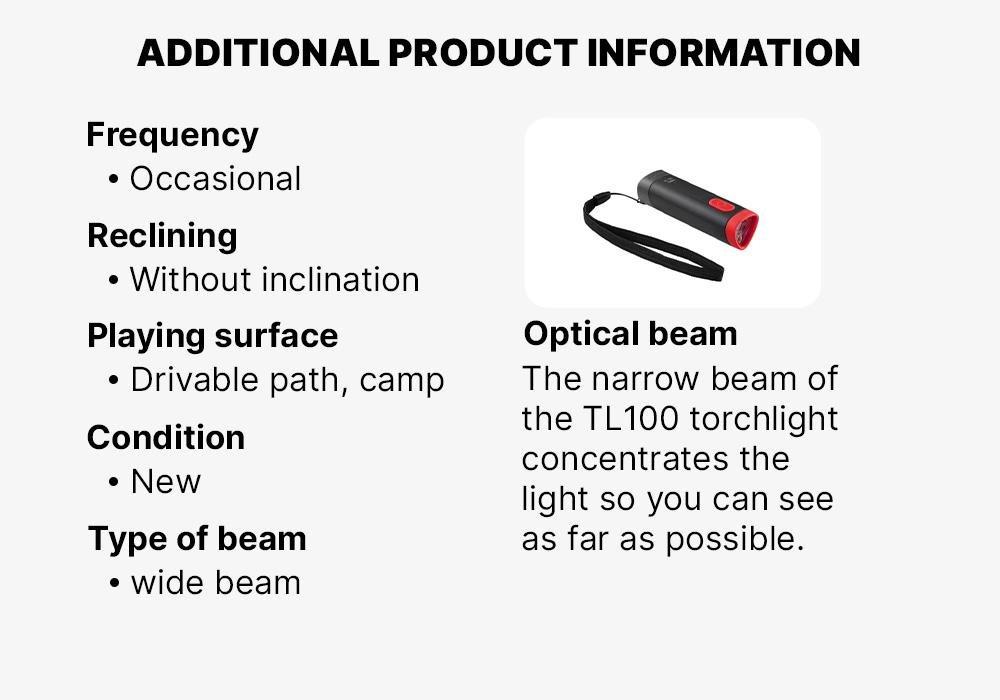 ADDITIONAL PRODUCT INFORMATION

Frequency
• Occasional

Reclining
• Without inclination

Playing surface
• Drivable path, camp

Condition
• New

Type of beam
• wide beam

Optical beam
The narrow beam of the TL100 torchlight concentrates the light so you can see as far as possible.